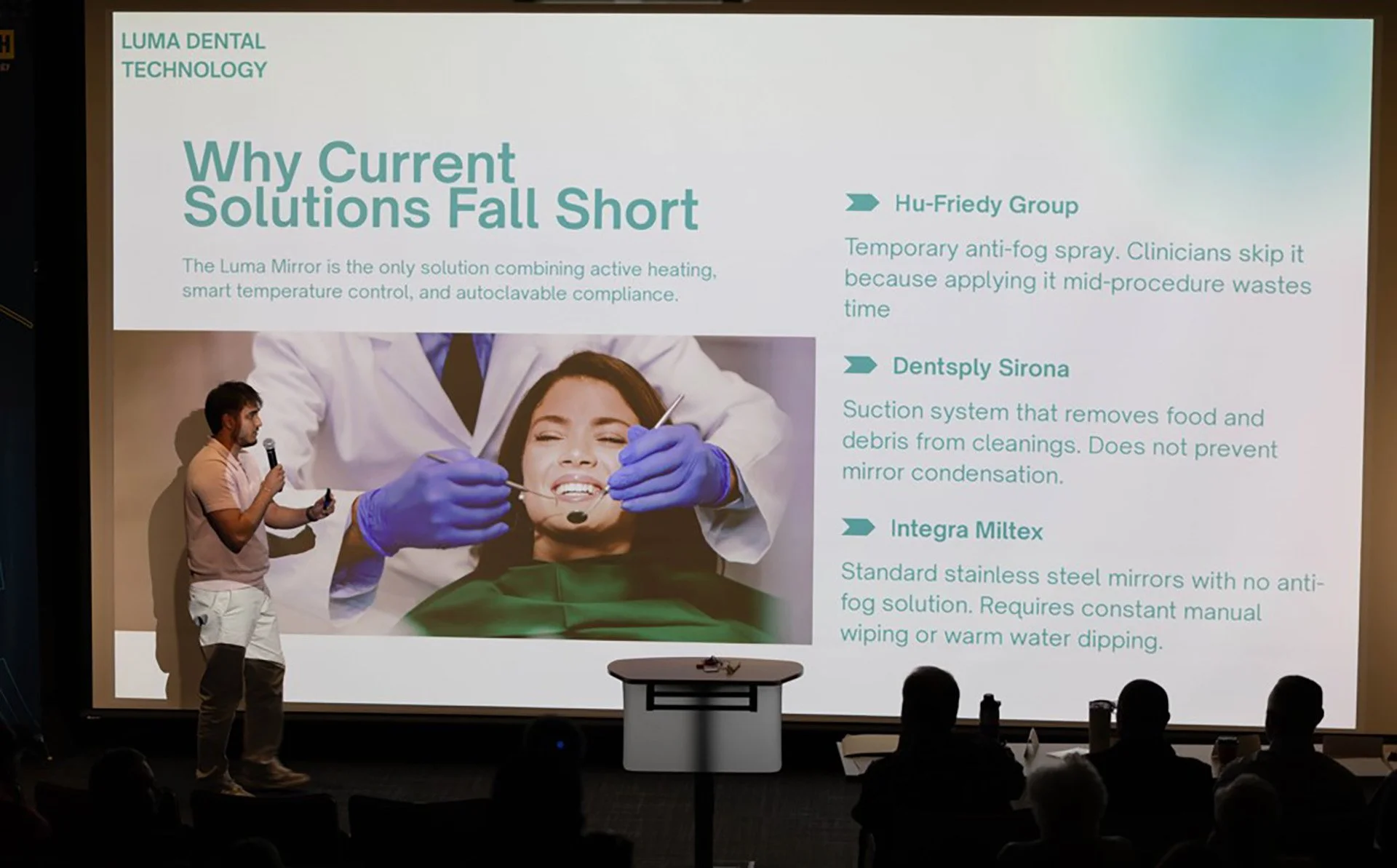 LUMA DENTAL TECHNOLOGY

Why Current Solutions Fall Short

The Luma Mirror is the only solution combining active heating, smart temperature control, and autoclavable compliance.

Hu-Friedy Group

Temporary anti-fog spray. Clinicians skip it because applying it mid-procedure wastes time

Dentsply Sirona

Suction system that removes food and debris from cleanings. Does not prevent mirror condensation.

Integra Miltex

Standard stainless steel mirrors with no anti-fog solution. Requires constant manual wiping or warm water dipping.